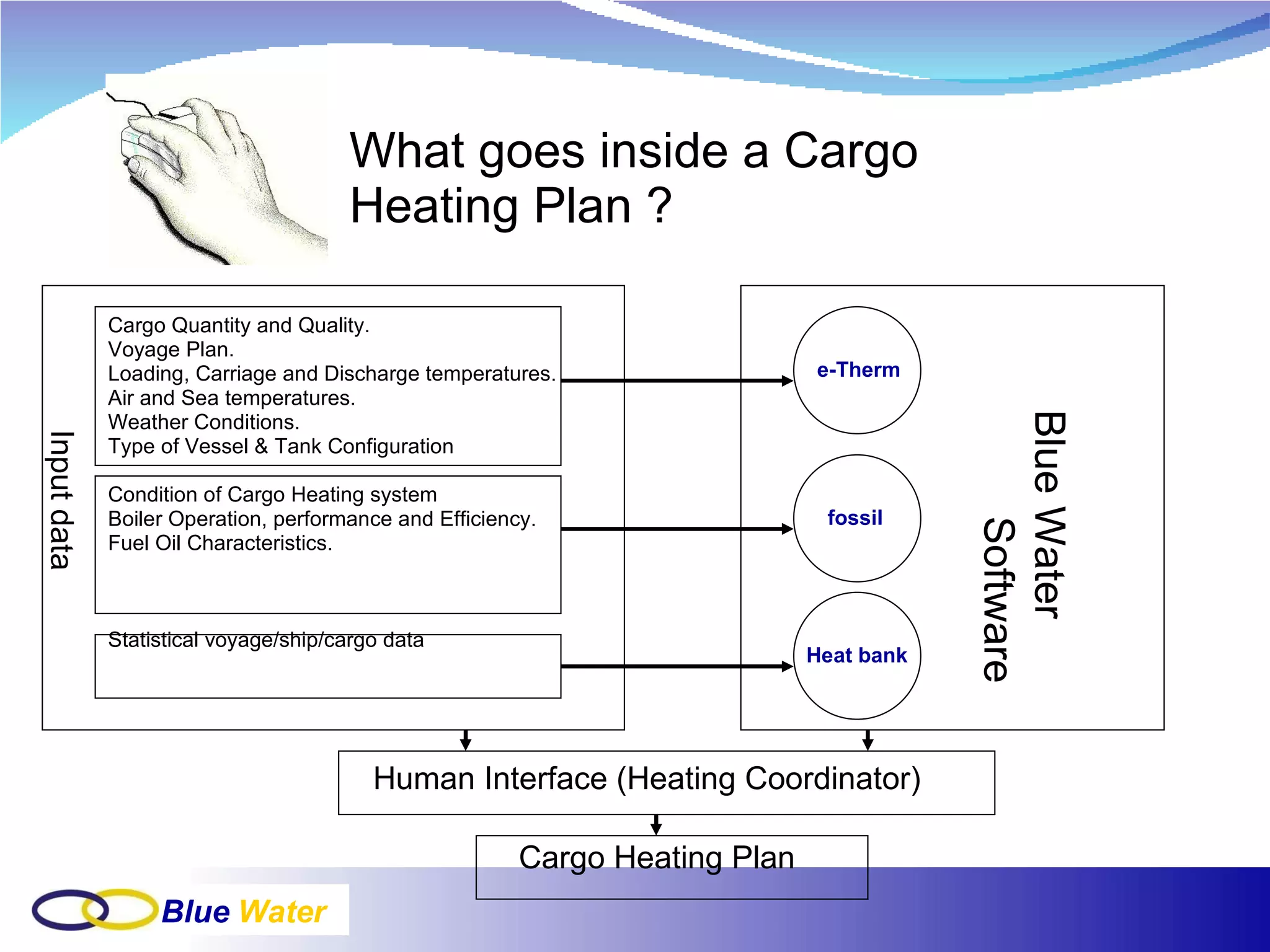 What goes inside a Cargo Heating Plan ?

Input data

Cargo Quantity and Quality.
Voyage Plan.
Loading, Carriage and Discharge temperatures.
Air and Sea temperatures.
Weather Conditions.
Type of Vessel & Tank Configuration

Condition of Cargo Heating system
Boiler Operation, performance and Efficiency.
Fuel Oil Characteristics.

Statistical voyage/ship/cargo data

e-Therm

fossil

Heat bank

Blue Water Software

Human Interface (Heating Coordinator)

Cargo Heating Plan

Blue Water